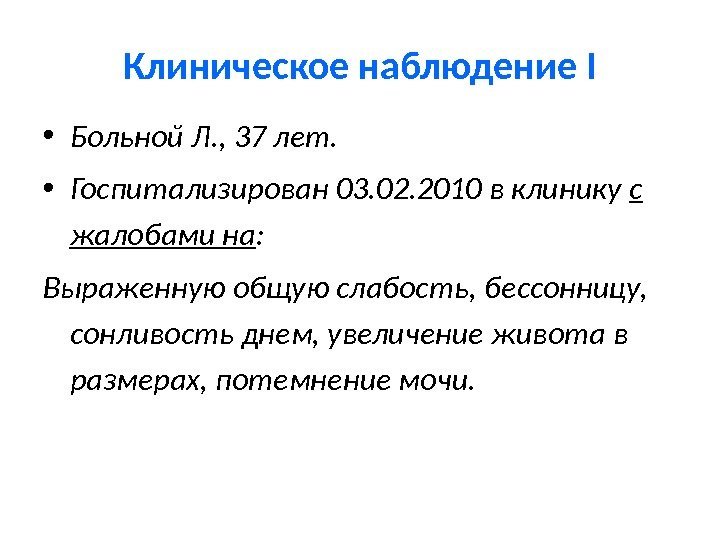 Клиническое наблюдение I

• Больной Л., 37 лет.

• Госпитализирован 03.02.2010 в клинику с жалобами на:

Выраженную общую слабость, бессонницу, сонливость днем, увеличение живота в размерах, потемнение мочи.